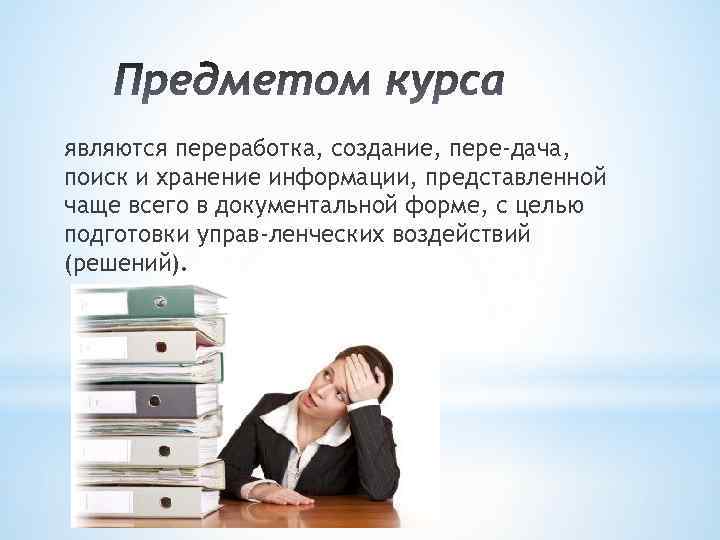 Предметом курса

являются переработка, создание, пере-дача, поиск и хранение информации, представленной чаще всего в документальной форме, с целью подготовки управ-ленческих воздействий (решений).